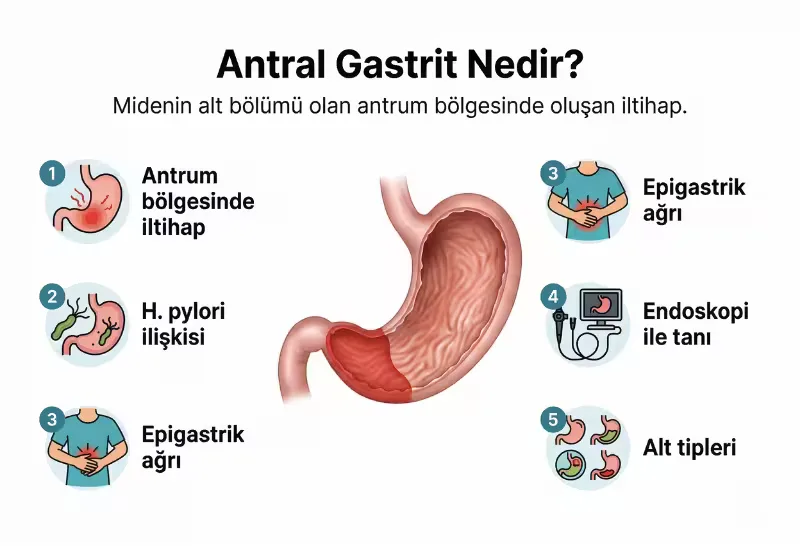 Antral Gastrit Nedir?

Midenin alt bölümü olan antrum bölgesinde oluşan iltihap.

1 Antrum bölgesinde iltihap

2 H. pylori ilişkisi

3 Epigastrik ağrı

3 Epigastrik ağrı

4 Endoskopi ile tanı

5 Alt tipleri